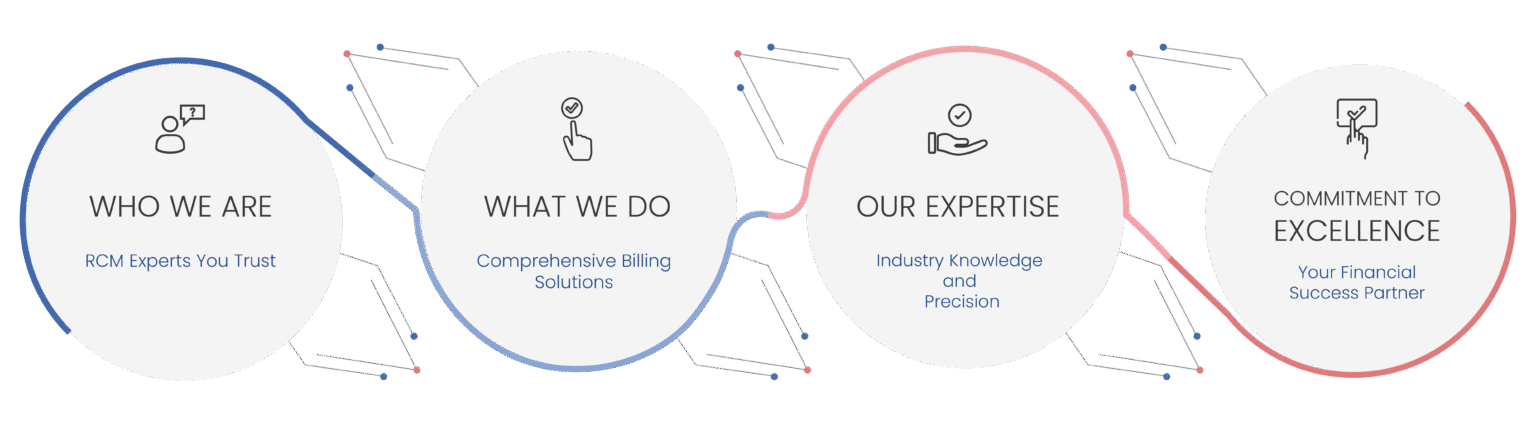 WHO WE ARE

RCM Experts You Trust

WHAT WE DO

Comprehensive Billing Solutions

OUR EXPERTISE

Industry Knowledge and Precision

COMMITMENT TO EXCELLENCE

Your Financial Success Partner